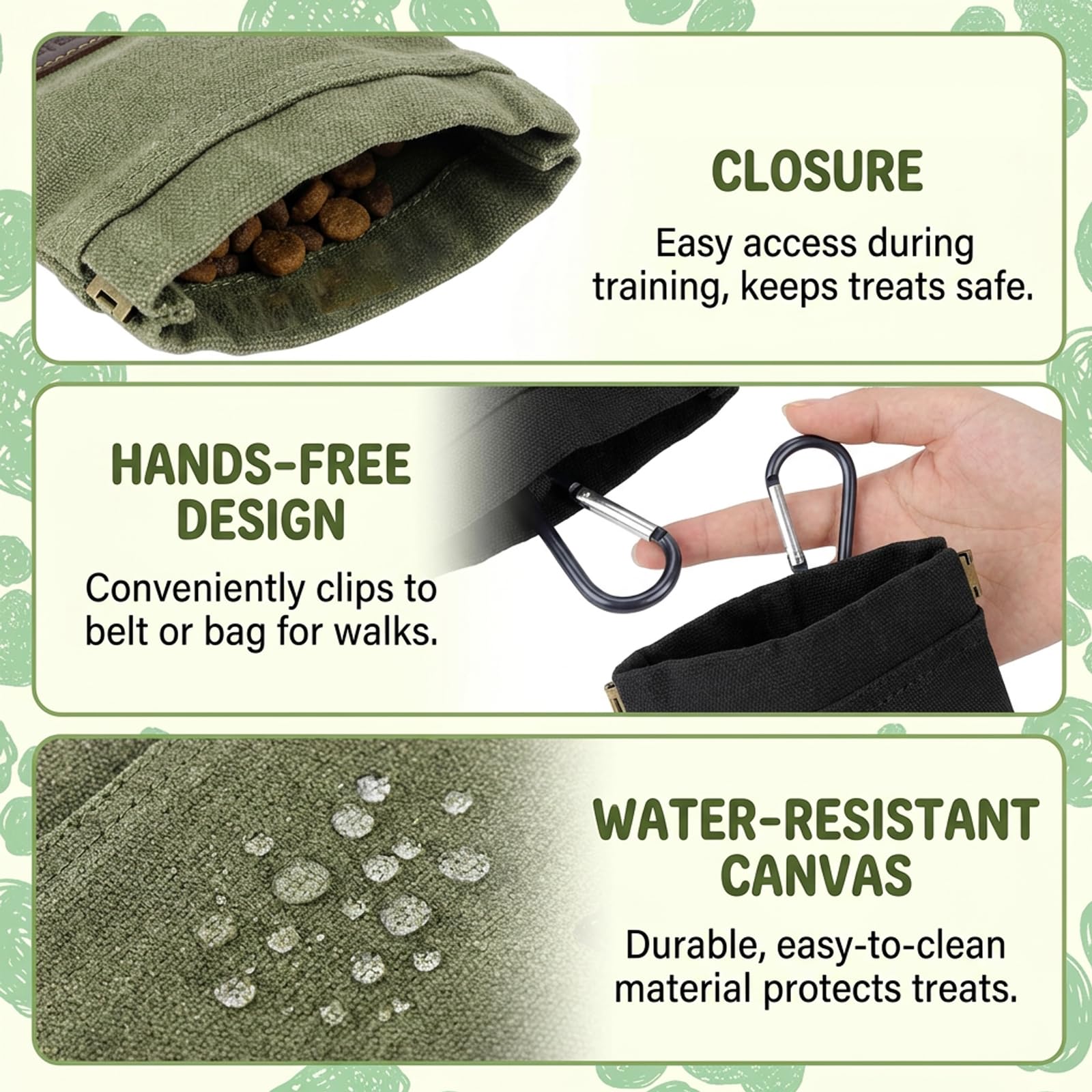 CLOSURE

Easy access during training, keeps treats safe.

HANDS-FREE DESIGN

Conveniently clips to belt or bag for walks.

WATER-RESISTANT CANVAS

Durable, easy-to-clean material protects treats.